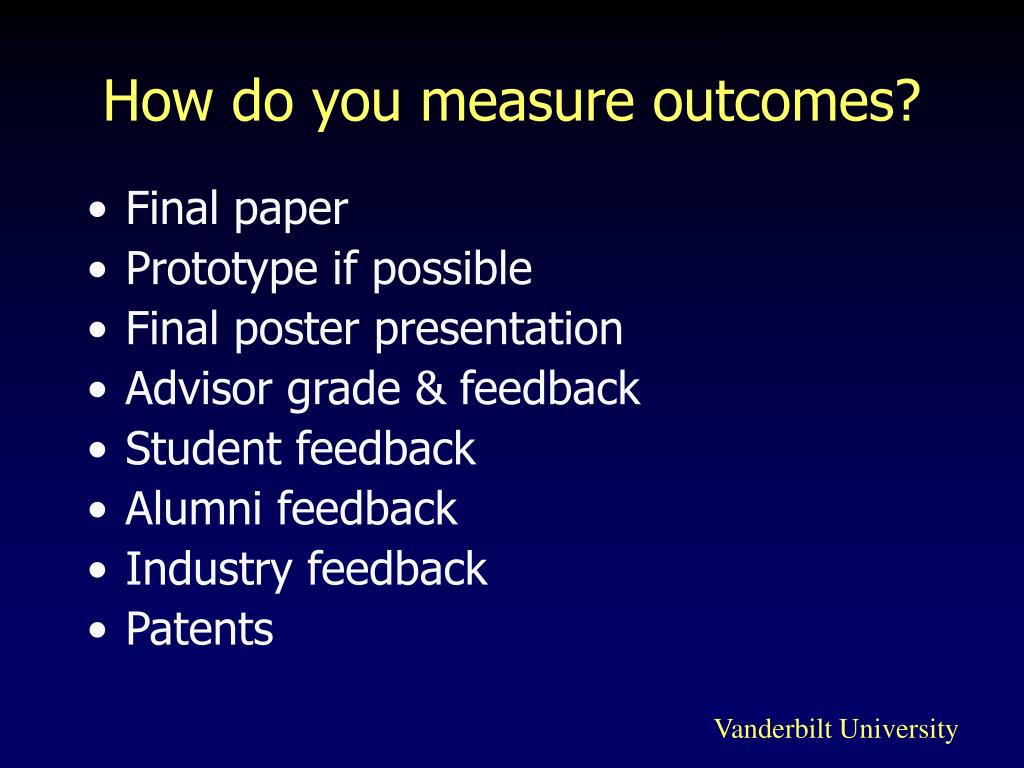 How do you measure outcomes?

• Final paper
• Prototype if possible
• Final poster presentation
• Advisor grade & feedback
• Student feedback
• Alumni feedback
• Industry feedback
• Patents

Vanderbilt University